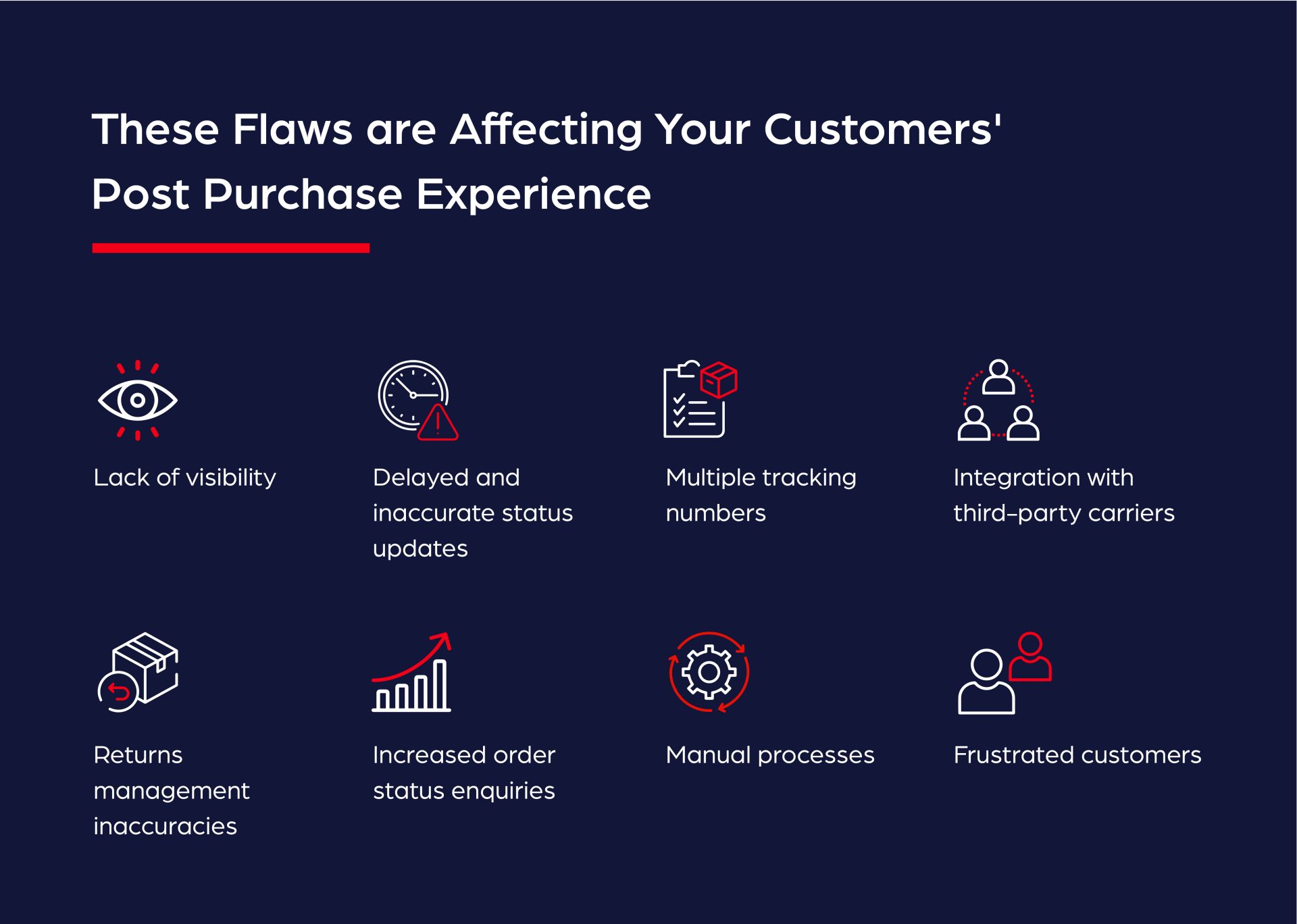 These Flaws are Affecting Your Customers' Post Purchase Experience

Lack of visibility

Delayed and inaccurate status updates

Multiple tracking numbers

Integration with third-party carriers

Returns management inaccuracies

Increased order status enquiries

Manual processes

Frustrated customers